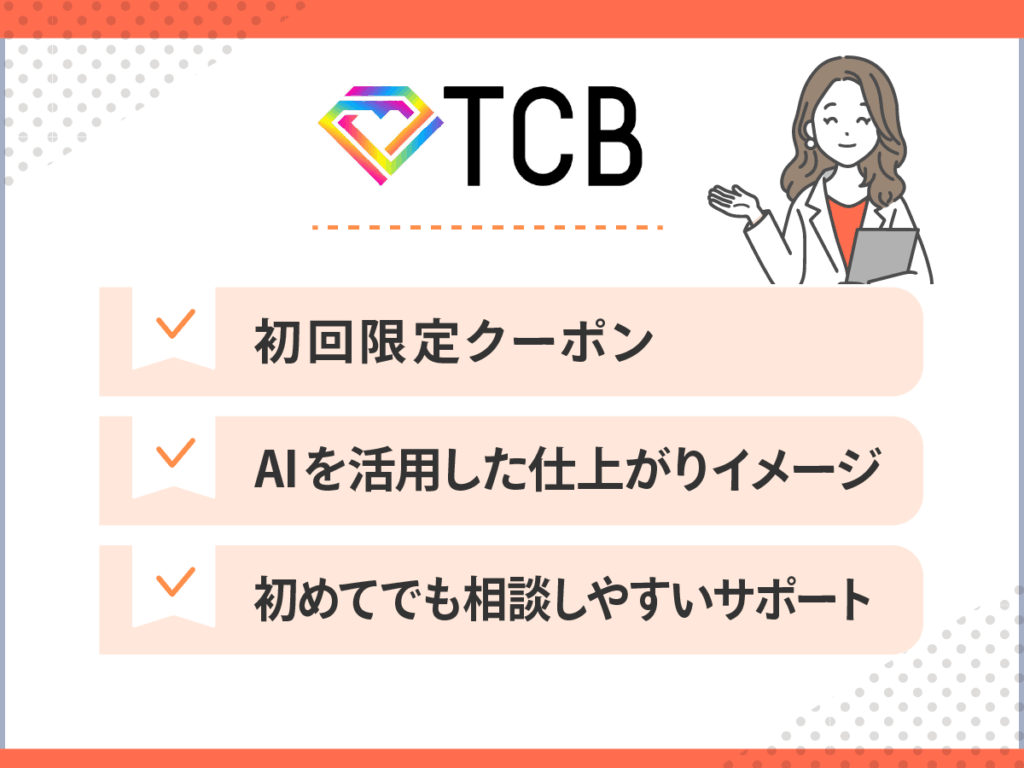 TCB

初回限定クーポン

AIを活用した仕上がりイメージ

初めてでも相談しやすいサポート